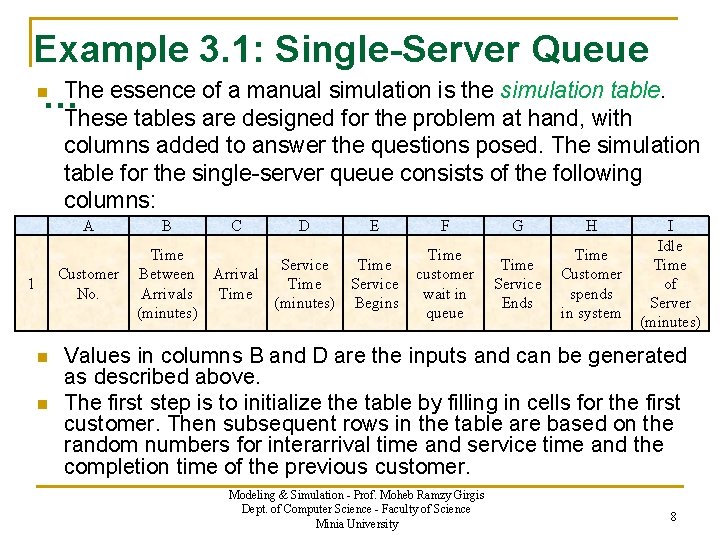 Example 3.1: Single-Server Queue

...

The essence of a manual simulation is the simulation table. These tables are designed for the problem at hand, with columns added to answer the questions posed. The simulation table for the single-server queue consists of the following columns:

| | A | B | C | D | E | F | G | H | I |
|---|---|---|---|---|---|---|---|---|---|
| 1 | Customer No. | Time Between Arrivals (minutes) | Arrival Time | Service Time (minutes) | Time Service Begins | Time customer wait in queue | Time Service Ends | Time Customer spends in system | Idle Time of Server (minutes) |

Values in columns B and D are the inputs and can be generated as described above.

The first step is to initialize the table by filling in cells for the first customer. Then subsequent rows in the table are based on the random numbers for interarrival time and service time and the completion time of the previous customer.

Modeling & Simulation - Prof. Moheb Ramzy Girgis
Dept. of Computer Science - Faculty of Science
Minia University

8